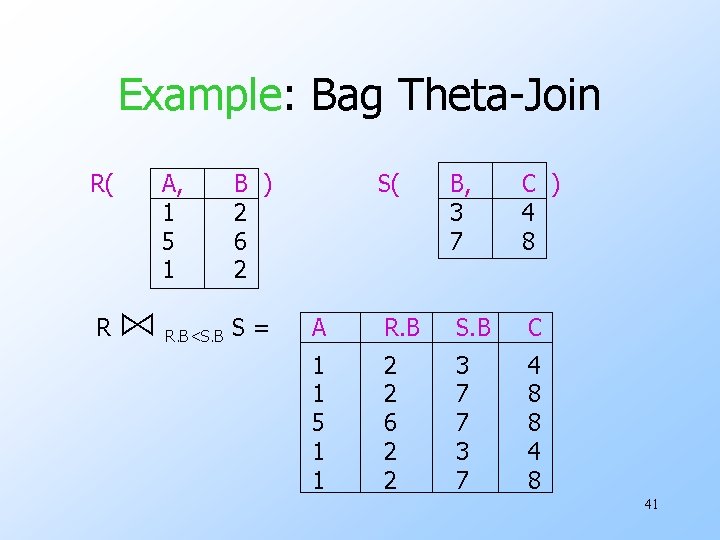 Example: Bag Theta-Join

R(

| A, | B |
|---|---|
| 1 | 2 |
| 5 | 6 |
| 1 | 2 |

)

S(

| B, | C |
|---|---|
| 3 | 4 |
| 7 | 8 |

)

$R \bowtie_{R.B<S.B} S =$

| A | R.B | S.B | C |
|---|---|---|---|
| 1 | 2 | 3 | 4 |
| 1 | 2 | 7 | 8 |
| 5 | 6 | 7 | 8 |
| 1 | 2 | 3 | 4 |
| 1 | 2 | 7 | 8 |

41